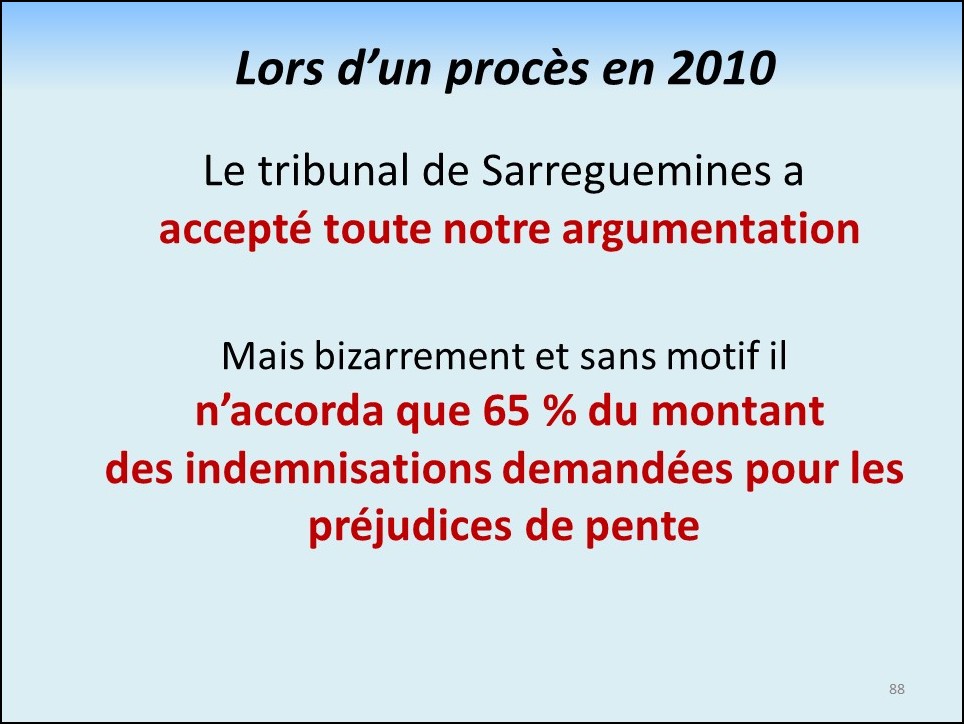 Lors d’un procès en 2010

Le tribunal de Sarreguemines a accepté toute notre argumentation

Mais bizarrement et sans motif il n’accorda que 65 % du montant des indemnisations demandées pour les préjudices de pente

88